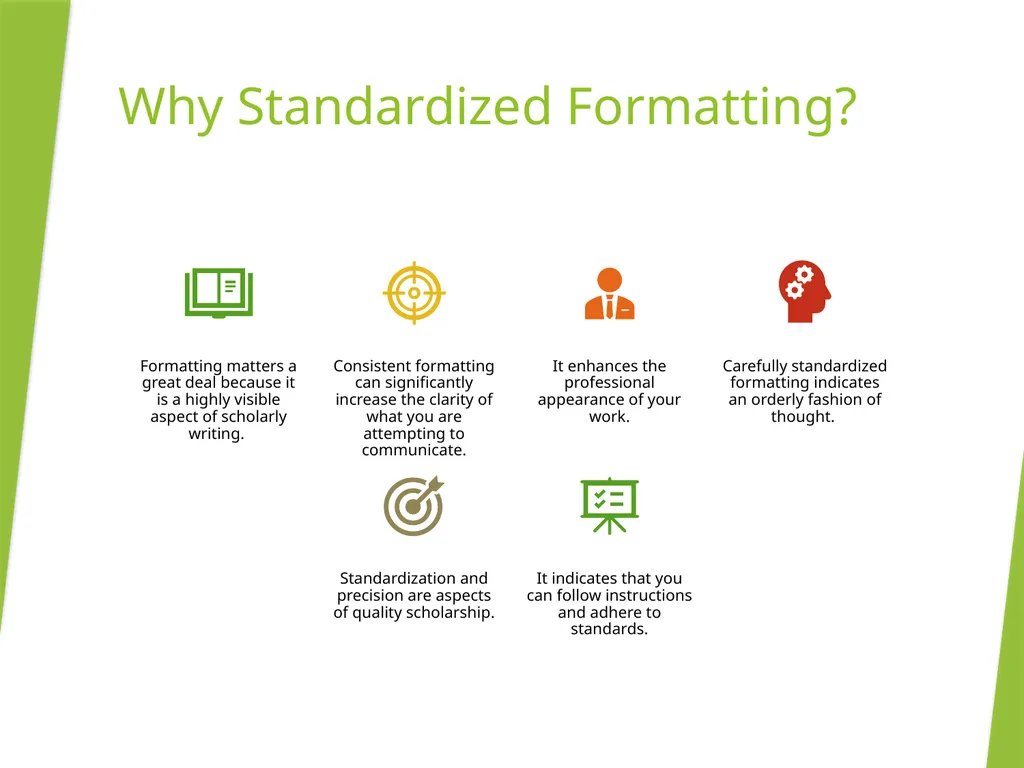 Why Standardized Formatting?

Formatting matters a great deal because it is a highly visible aspect of scholarly writing.

Consistent formatting can significantly increase the clarity of what you are attempting to communicate.

It enhances the professional appearance of your work.

Carefully standardized formatting indicates an orderly fashion of thought.

Standardization and precision are aspects of quality scholarship.

It indicates that you can follow instructions and adhere to standards.